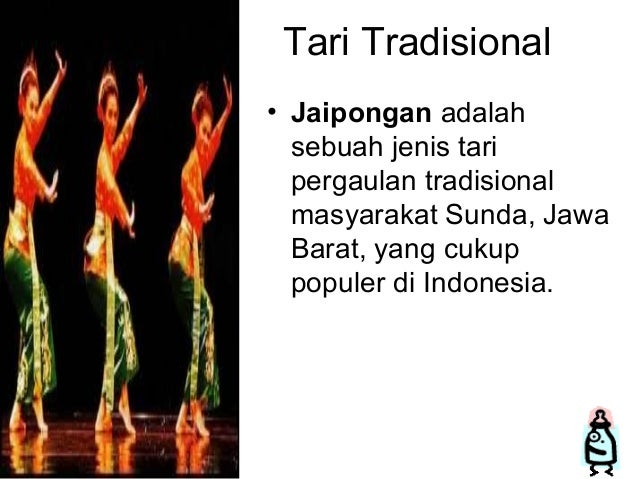 Tari Tradisional

• Jaipongan adalah sebuah jenis tari pergaulan tradisional masyarakat Sunda, Jawa Barat, yang cukup populer di Indonesia.